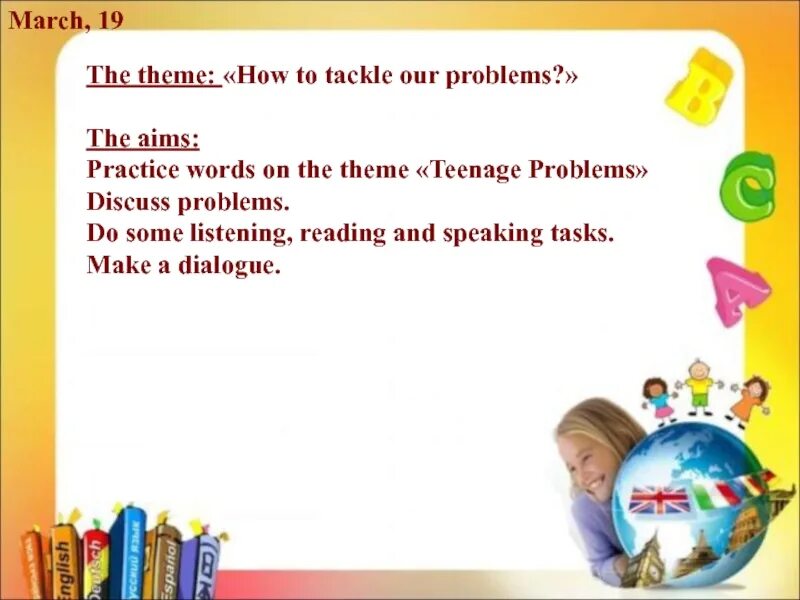 March, 19

The theme: «How to tackle our problems?»

The aims:
Practice words on the theme «Teenage Problems»
Discuss problems.
Do some listening, reading and speaking tasks.
Make a dialogue.

B
C
A

English
Deutsch
Русский язык
Español